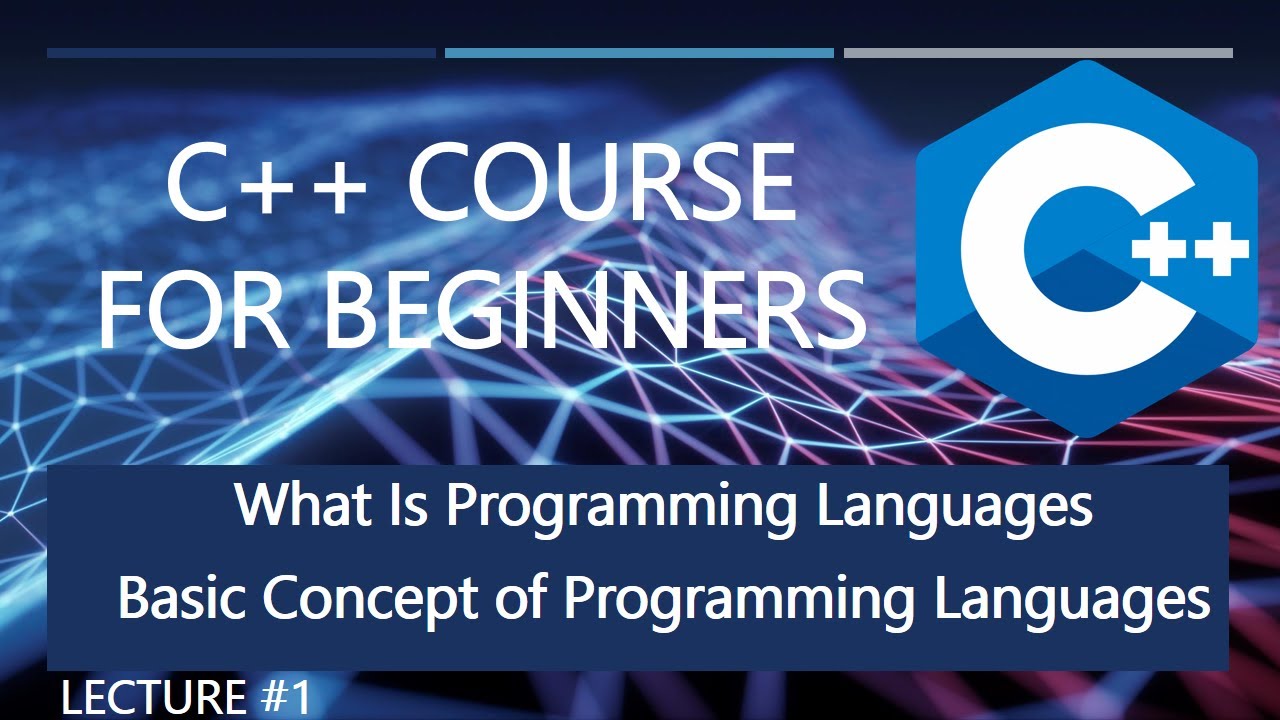 C++ COURSE FOR BEGINNERS

C++

What Is Programming Languages
Basic Concept of Programming Languages

LECTURE #1